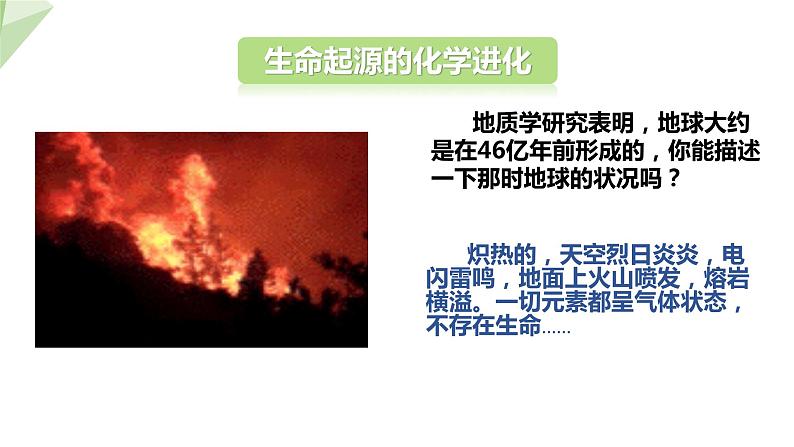 生命起源的化学进化

地质学研究表明，地球大约是在46亿年前形成的，你能描述一下那时地球的状况吗？

炽热的，天空烈日炎炎，电闪雷鸣，地面上火山喷发，熔岩横溢。一切元素都呈气体状态，不存在生命……